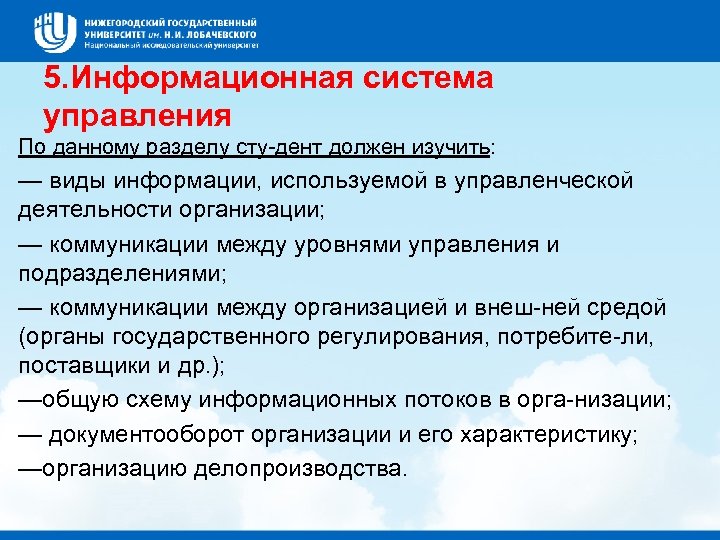 ННГУ НИЖЕГОРОДСКИЙ ГОСУДАРСТВЕННЫЙ УНИВЕРСИТЕТ им. Н.И. ЛОБАЧЕВСКОГО
Национальный исследовательский университет

5.Информационная система управления

По данному разделу сту-дент должен изучить:

— виды информации, используемой в управленческой деятельности организации;

— коммуникации между уровнями управления и подразделениями;

— коммуникации между организацией и внеш-ней средой (органы государственного регулирования, потребите-ли, поставщики и др.);

—общую схему информационных потоков в орга-низации;

— документооборот организации и его характеристику;

—организацию делопроизводства.